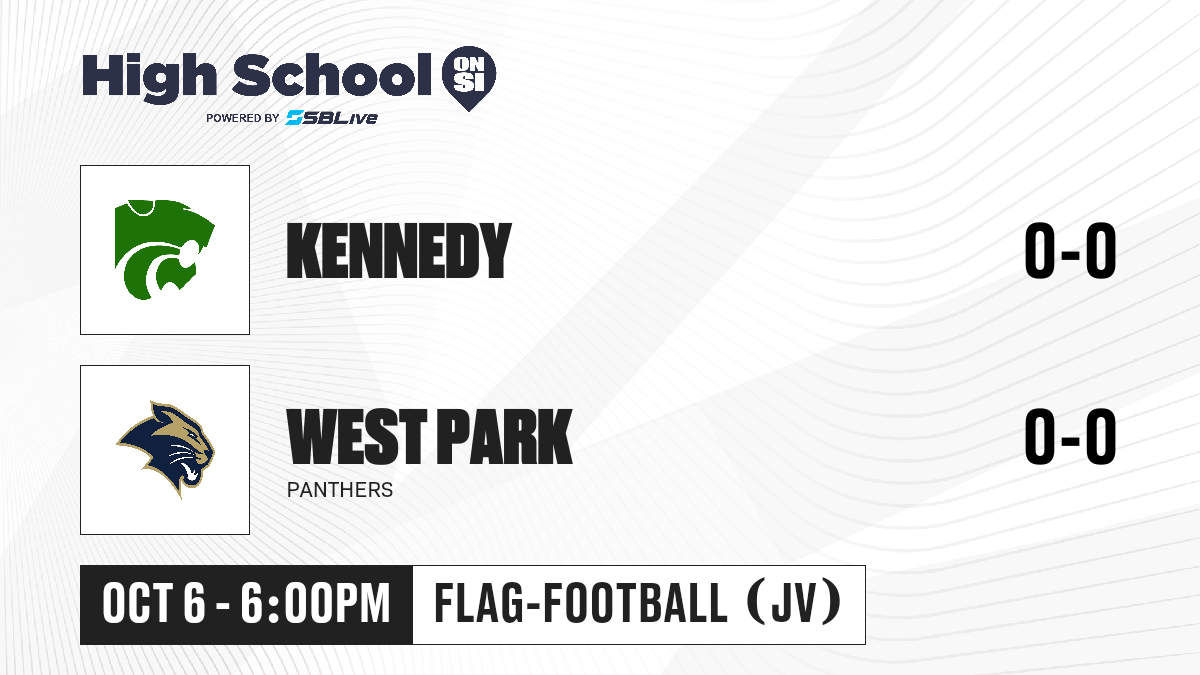 High School ON SI
POWERED BY SBLive

KENNEDY
0-0

WEST PARK
PANTHERS
0-0

OCT 6 - 6:00PM
FLAG-FOOTBALL (JV)